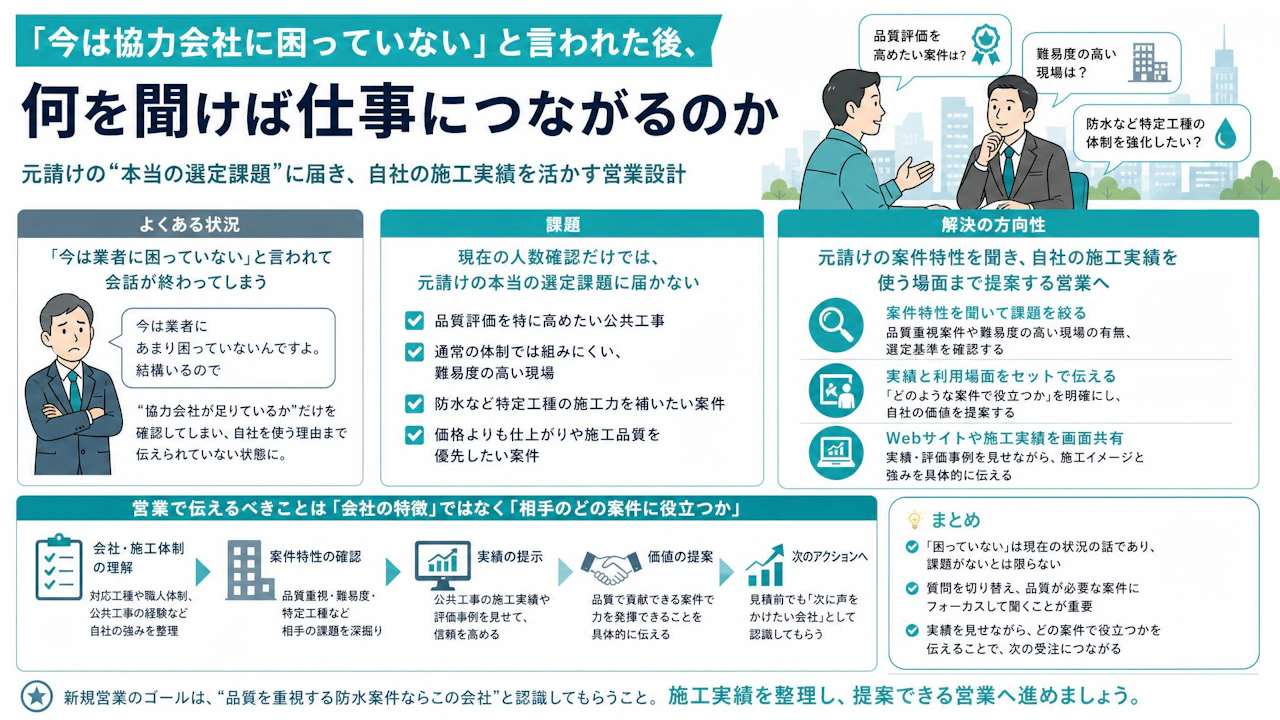 「今は協力会社に困っていない」と言われた後、

何を聞けば仕事につながるのか

元請けの“本当の選定課題”に届き、自社の施工実績を活かす営業設計

品質評価を高めたい案件は？

難易度の高い現場は？

防水など特定工種の体制を強化したい？

よくある状況

「今は業者に困っていない」と言われて会話が終わってしまう

今は業者にあまり困っていないんですよ。結構いるので

“協力会社が足りているか”だけを確認してしまい、自社を使う理由まで伝えられていない状態に。

課題

現在の人数確認だけでは、元請けの本当の選定課題に届かない

品質評価を特に高めたい公共工事

通常の体制では組みにくい、難易度の高い現場

防水など特定工種の施工力を補いたい案件

価格よりも仕上がりや施工品質を優先したい案件

解決の方向性

元請けの案件特性を聞き、自社の施工実績を使う場面まで提案する営業へ

案件特性を聞いて課題を絞る
品質重視案件や難易度の高い現場の有無、選定基準を確認する

実績と利用場面をセットで伝える
「どのような案件で役立つか」を明確にし、自社の価値を提案する

Webサイトや施工実績を画面共有
実績・評価事例を見せながら、施工イメージと強みを具体的に伝える

営業で伝えるべきことは「会社の特徴」ではなく「相手のどの案件に役立つか」

会社・施工体制の理解
対応工種や職人体制、公共工事の経験など自社の強みを整理

案件特性の確認
品質重視・難易度・特定工種など相手の課題を深掘り

実績の提示
公共工事の施工実績や評価事例を見せて、信頼を高める

価値の提案
品質で貢献できる案件で力を発揮できることを具体的に伝える

次のアクションへ
見積前でも「次に声をかけたい会社」として認識してもらう

まとめ

「困っていない」は現在の状況の話であり、課題がないとは限らない

質問を切り替え、品質が必要な案件にフォーカスして聞くことが重要

実績を見せながら、どの案件で役立つかを伝えることで、次の受注につながる

新規営業のゴールは、“品質を重視する防水案件ならこの会社”と認識してもらうこと。施工実績を整理し、提案できる営業へ進めましょう。